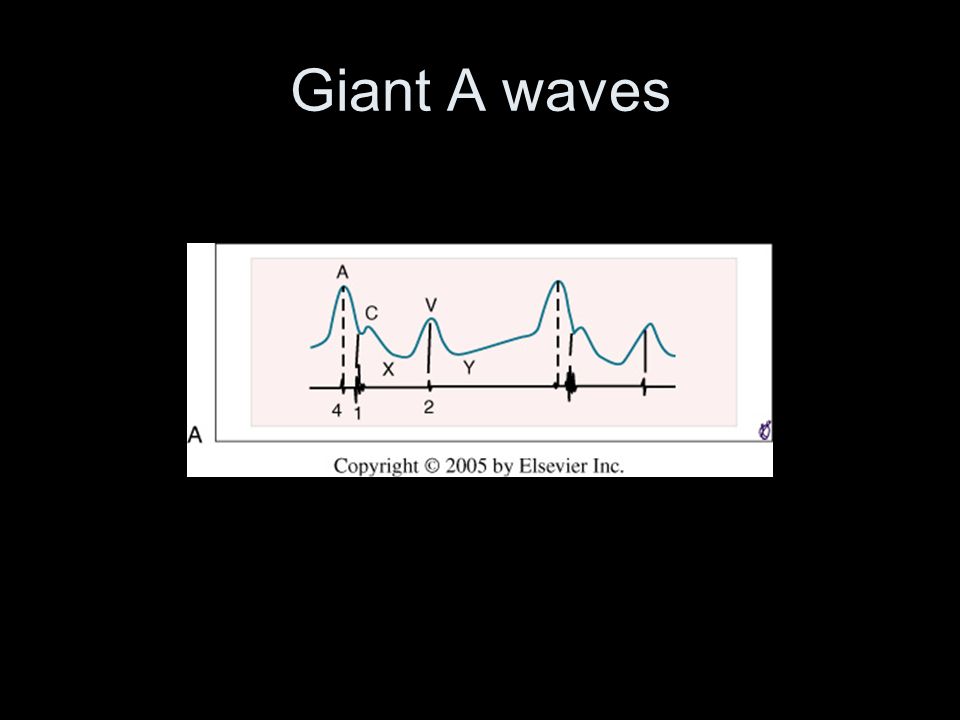 Giant A waves

A

C

V

X

Y

4

1

2

A

Copyright © 2005 by Elsevier Inc.